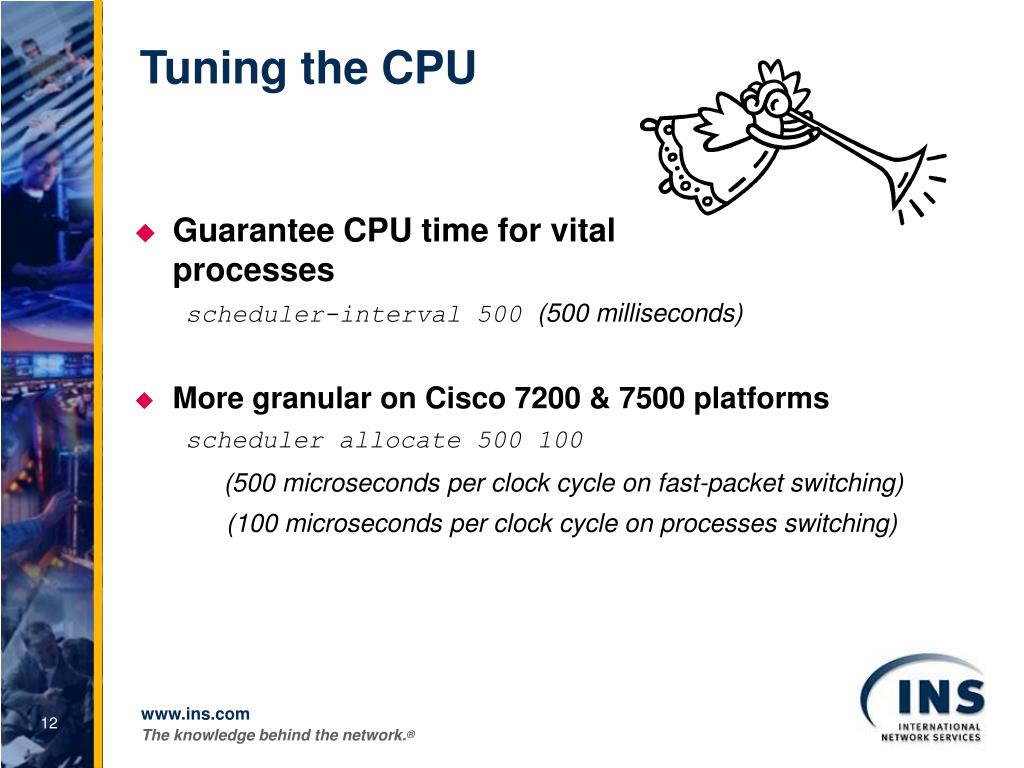 Tuning the CPU

Guarantee CPU time for vital processes

scheduler-interval 500 (500 milliseconds)

More granular on Cisco 7200 & 7500 platforms

scheduler allocate 500 100

(500 microseconds per clock cycle on fast-packet switching)

(100 microseconds per clock cycle on processes switching)

12

www.ins.com

The knowledge behind the network.®

INS

INTERNATIONAL NETWORK SERVICES